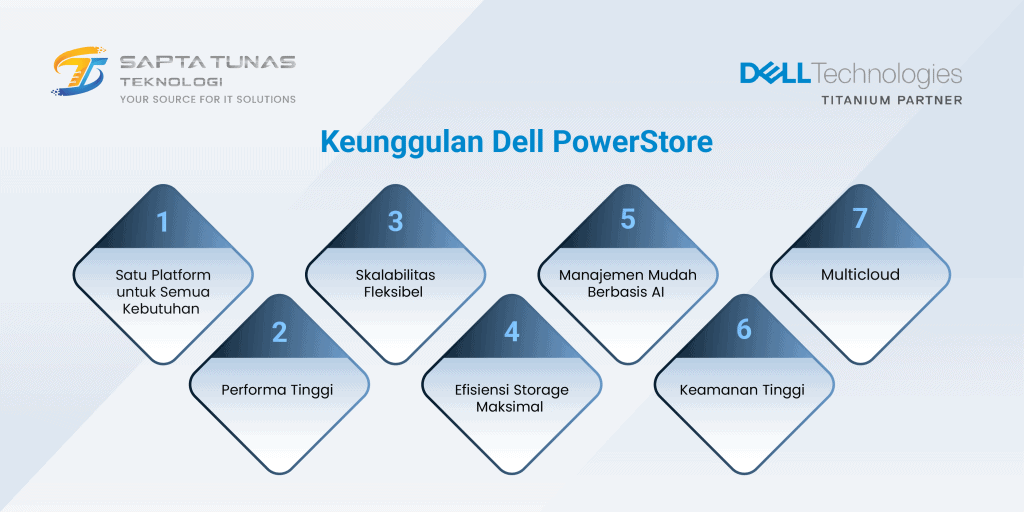 SAPTA TUNAS
TEKNOLOGI
YOUR SOURCE FOR IT SOLUTIONS

DELL Technologies
TITANIUM PARTNER

Keunggulan Dell PowerStore

1
Satu Platform untuk Semua Kebutuhan

2
Performa Tinggi

3
Skalabilitas Fleksibel

4
Efisiensi Storage Maksimal

5
Manajemen Mudah Berbasis AI

6
Keamanan Tinggi

7
Multicloud